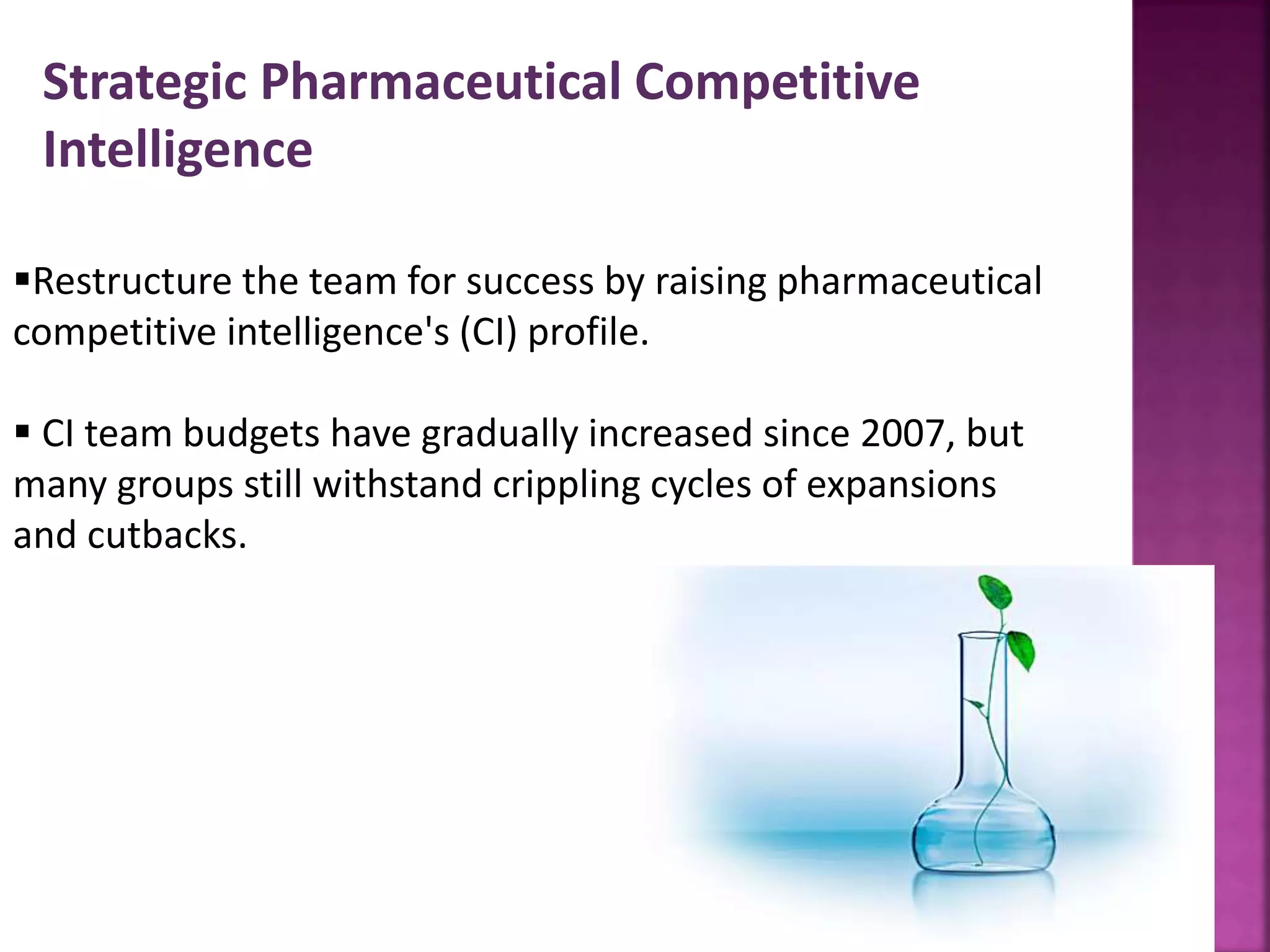 Strategic Pharmaceutical Competitive Intelligence

▪Restructure the team for success by raising pharmaceutical competitive intelligence's (CI) profile.

▪ CI team budgets have gradually increased since 2007, but many groups still withstand crippling cycles of expansions and cutbacks.